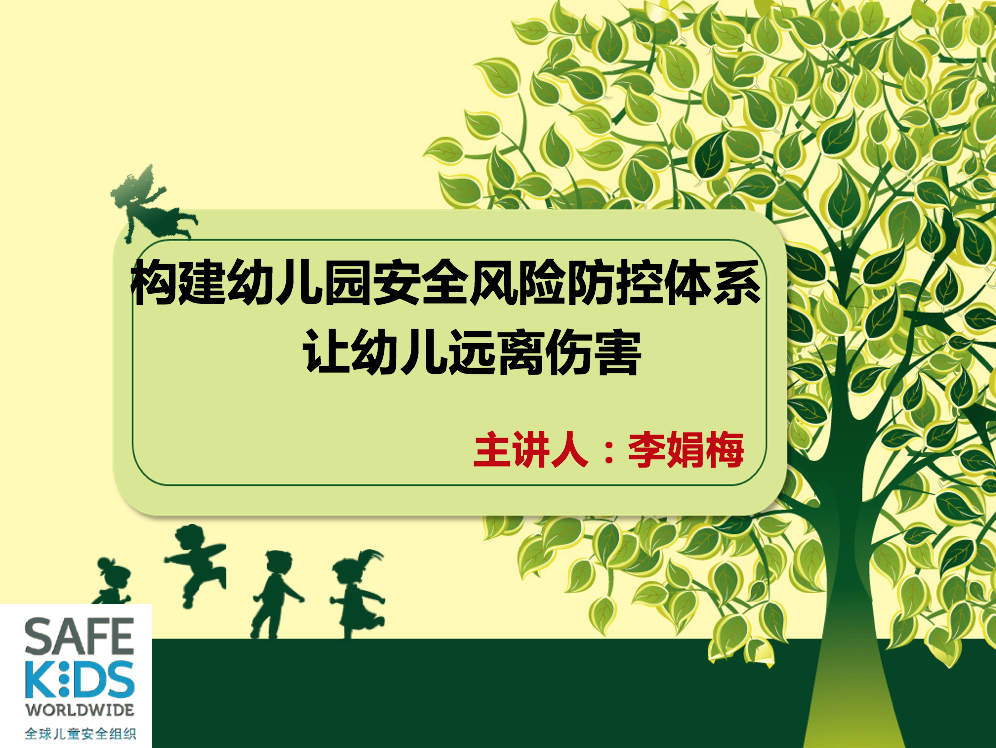 构建幼儿园安全风险防控体系
让幼儿远离伤害

主讲人：李娟梅

SAFE
KIDS
WORLDWIDE
全球儿童安全组织